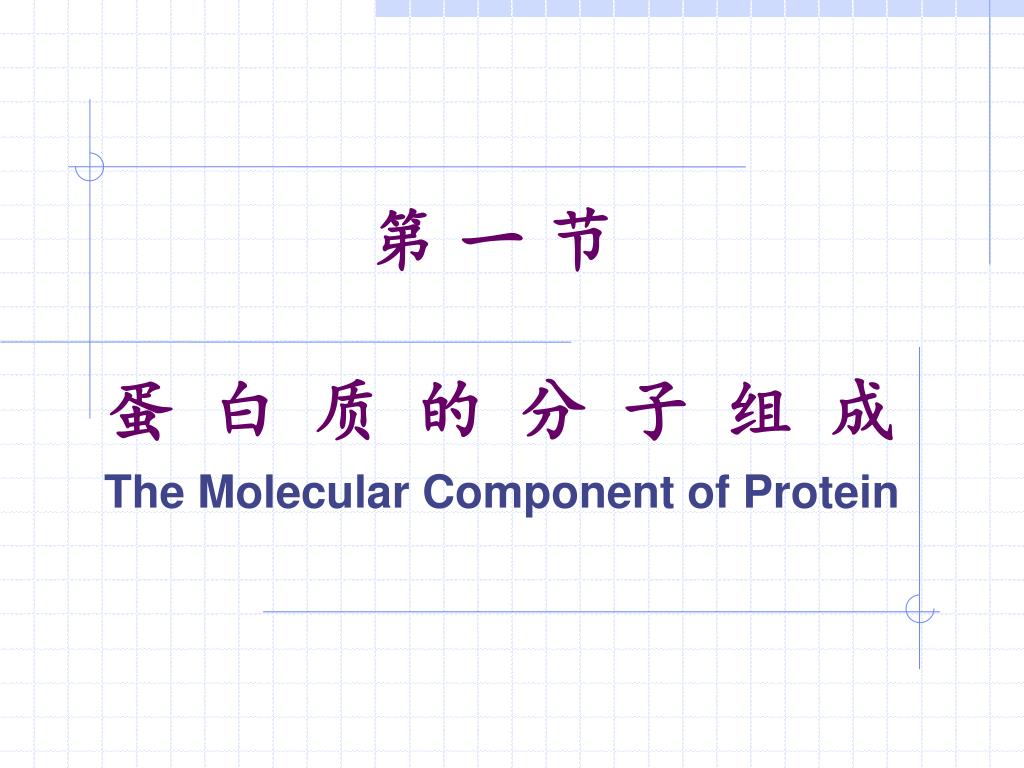 第 一 节

蛋 白 质 的 分 子 组 成

The Molecular Component of Protein